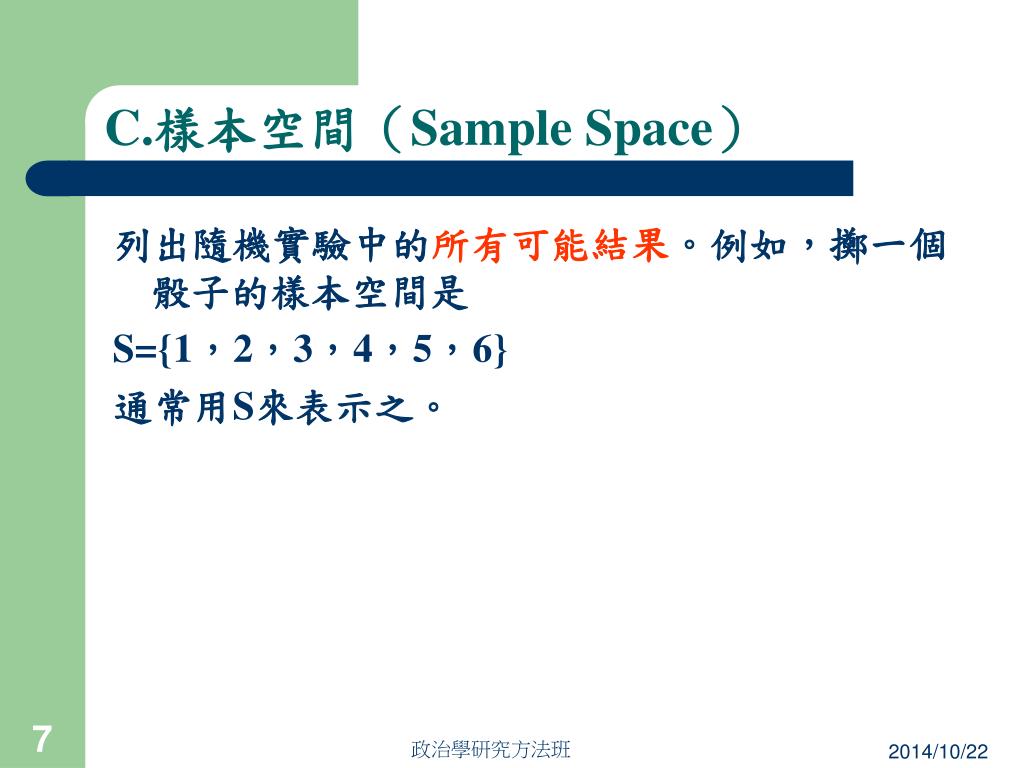 C.樣本空間（Sample Space）

列出隨機實驗中的所有可能結果。例如，擲一個骰子的樣本空間是

S={1，2，3，4，5，6}

通常用S來表示之。

7

政治學研究方法班

2014/10/22